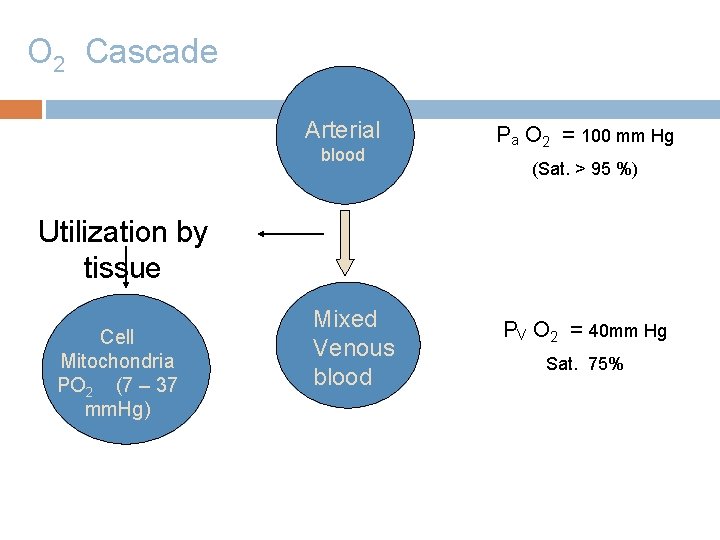 $O_2$ Cascade

Arterial blood

$P_a O_2$ = 100 mm Hg

(Sat. > 95 %)

Utilization by tissue

Cell Mitochondria $PO_2$ (7 – 37 mmHg)

Mixed Venous blood

$P_V O_2$ = 40mm Hg

Sat. 75%